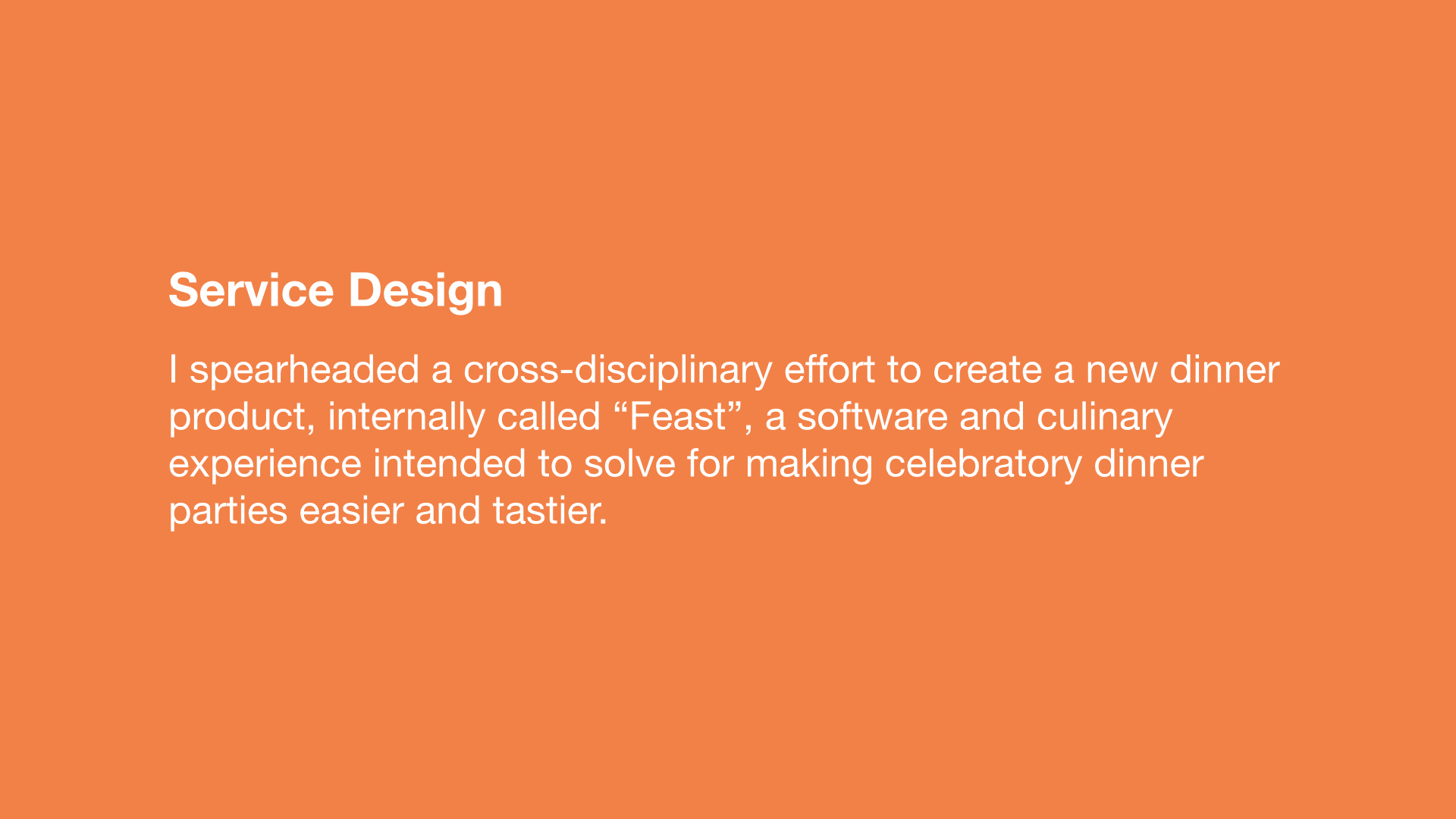 Service Design

I spearheaded a cross-disciplinary effort to create a new dinner product, internally called “Feast”, a software and culinary experience intended to solve for making celebratory dinner parties easier and tastier.